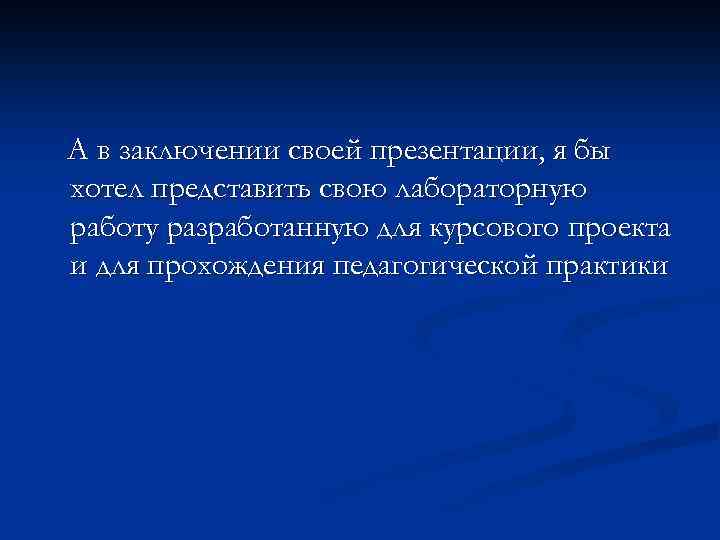 А в заключении своей презентации, я бы хотел представить свою лабораторную работу разработанную для курсового проекта и для прохождения педагогической практики